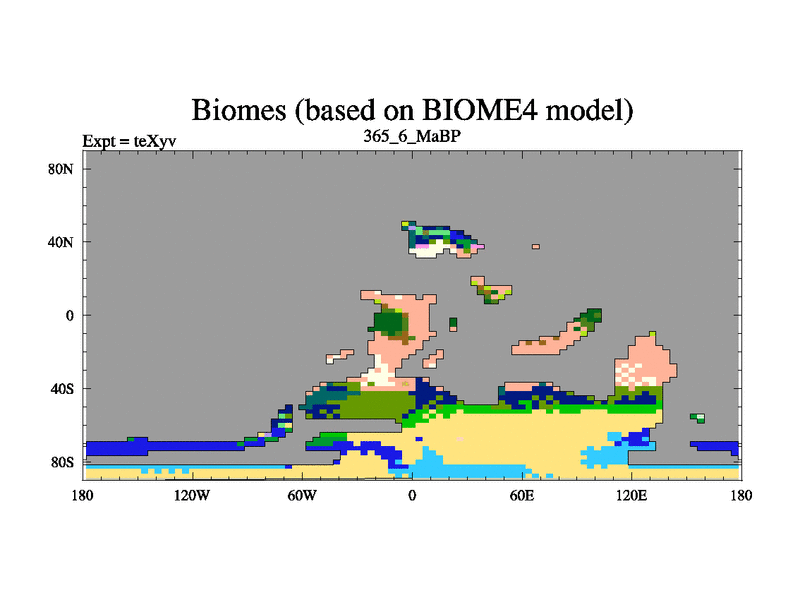 Biomes (based on BIOME4 model)
Expt = teXyv
365_6_MaBP

80N
40N
0
40S
80S

180
120W
60W
0
60E
120E
180